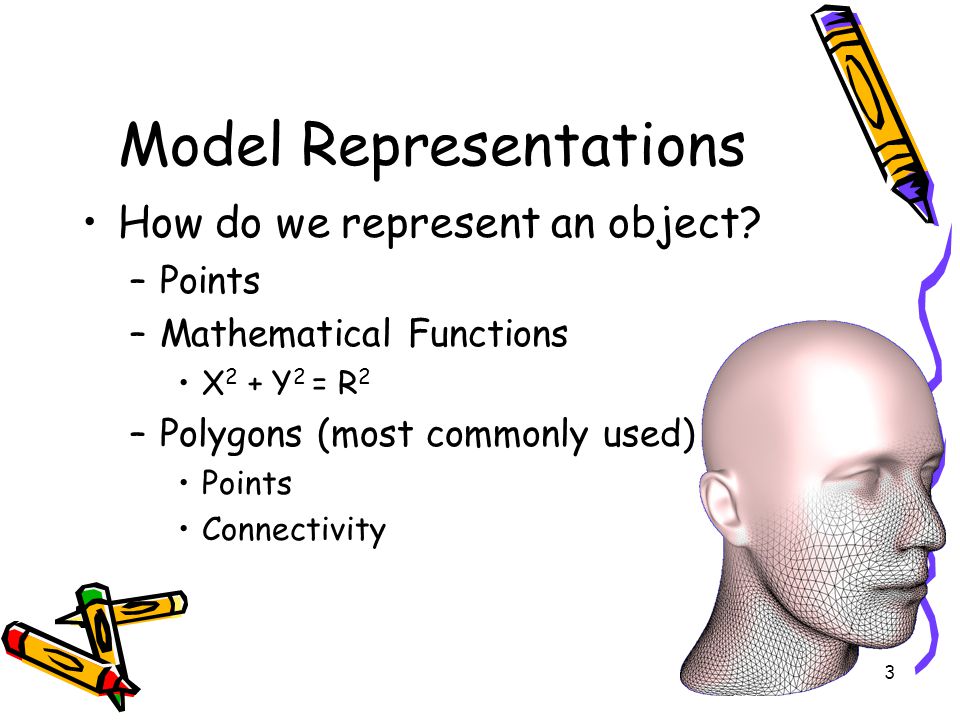 Model Representations

• How do we represent an object?
  – Points
  – Mathematical Functions
    • $X^2 + Y^2 = R^2$
  – Polygons (most commonly used)
    • Points
    • Connectivity

3